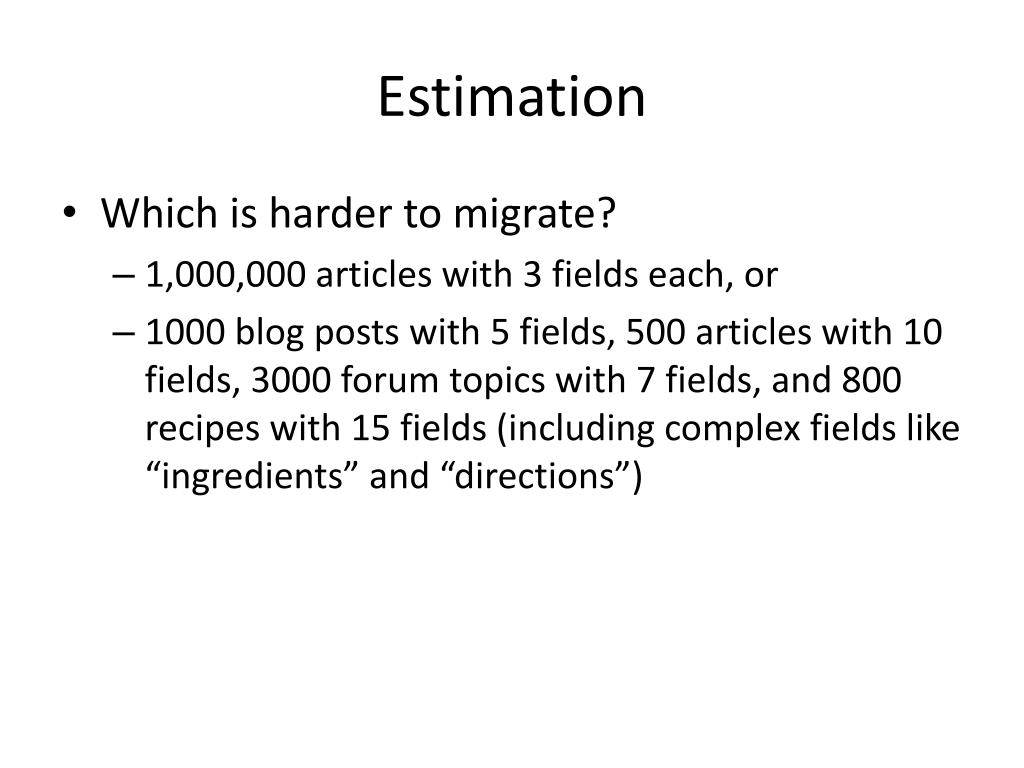 Estimation

• Which is harder to migrate?
– 1,000,000 articles with 3 fields each, or
– 1000 blog posts with 5 fields, 500 articles with 10 fields, 3000 forum topics with 7 fields, and 800 recipes with 15 fields (including complex fields like “ingredients” and “directions”)